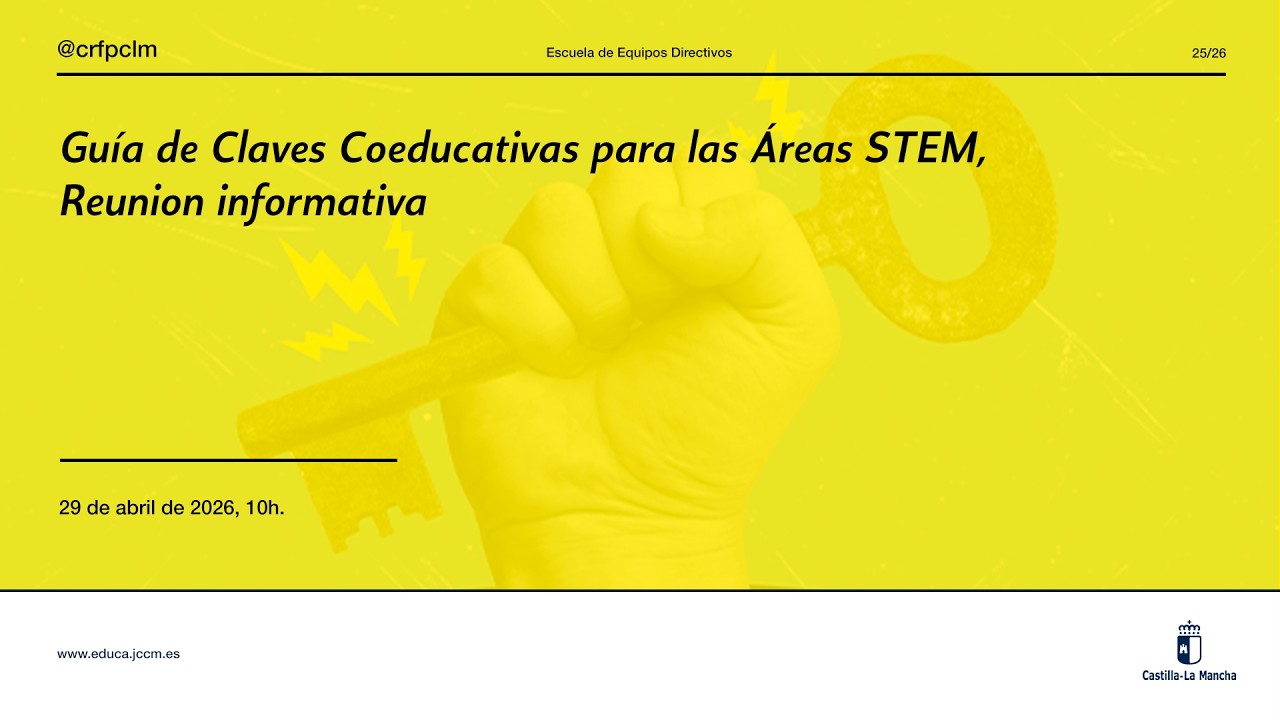 @crfpclm

Escuela de Equipos Directivos

25/26

Guía de Claves Coeducativas para las Áreas STEM, Reunion informativa

29 de abril de 2026, 10h.

www.educa.jccm.es

Castilla-La Mancha